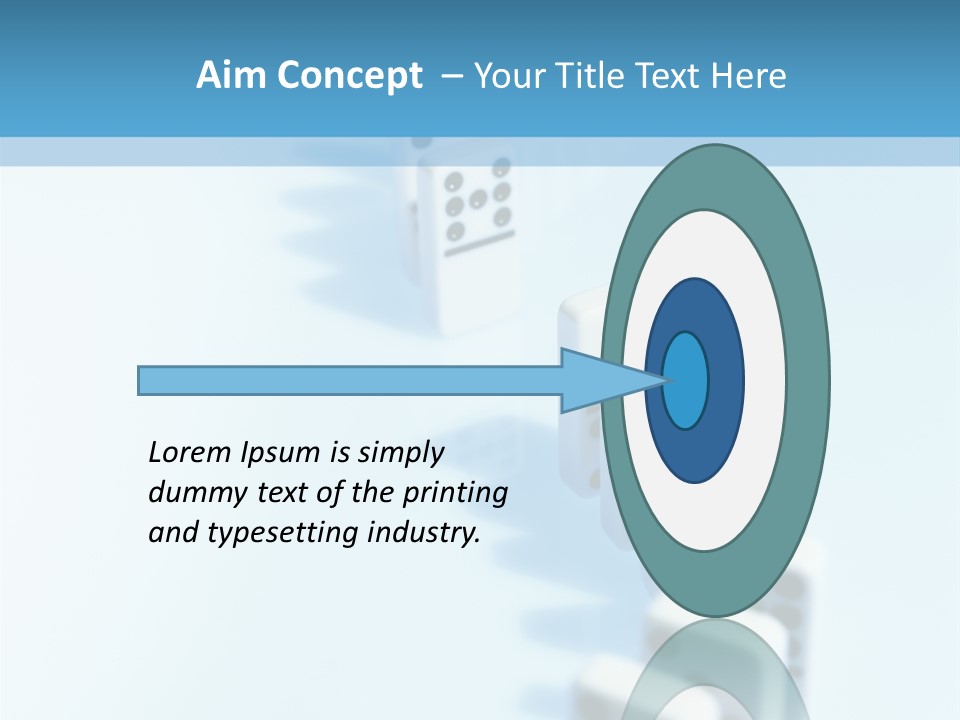 Aim Concept – Your Title Text Here

Lorem Ipsum is simply dummy text of the printing and typesetting industry.